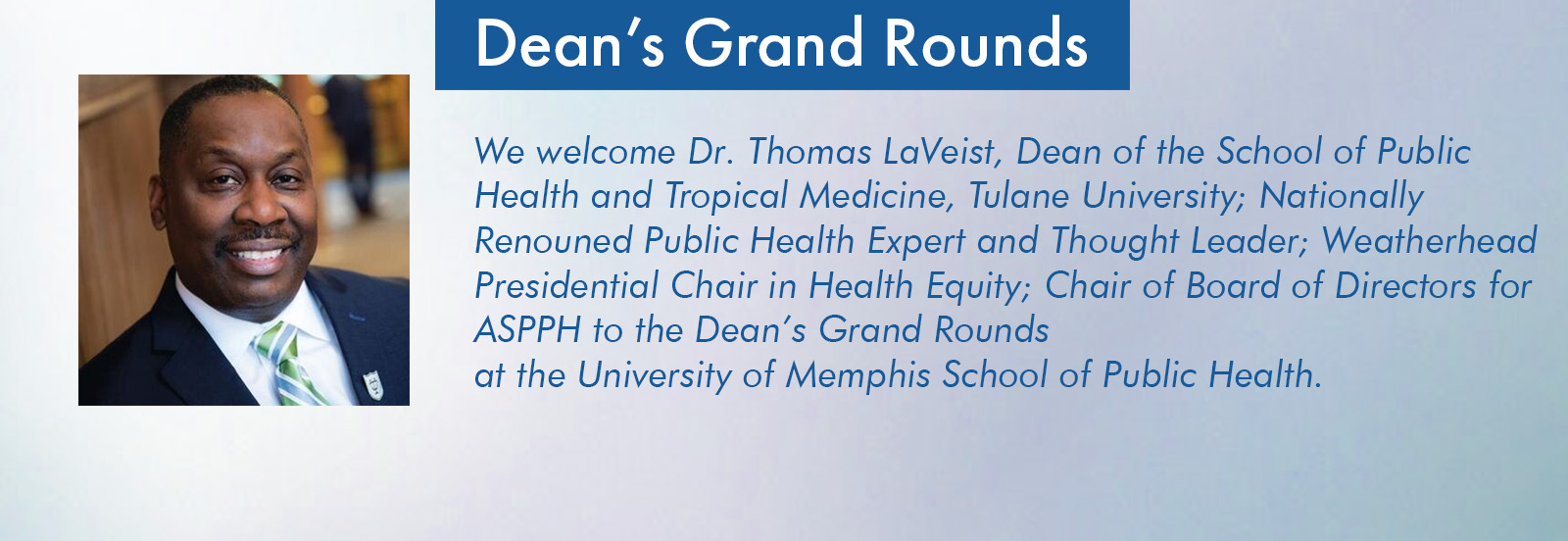 Dean's Grand Rounds

We welcome Dr. Thomas LaVeist, Dean of the School of Public Health and Tropical Medicine, Tulane University; Nationally Renouned Public Health Expert and Thought Leader; Weatherhead Presidential Chair in Health Equity; Chair of Board of Directors for ASPPH to the Dean's Grand Rounds
at the University of Memphis School of Public Health.